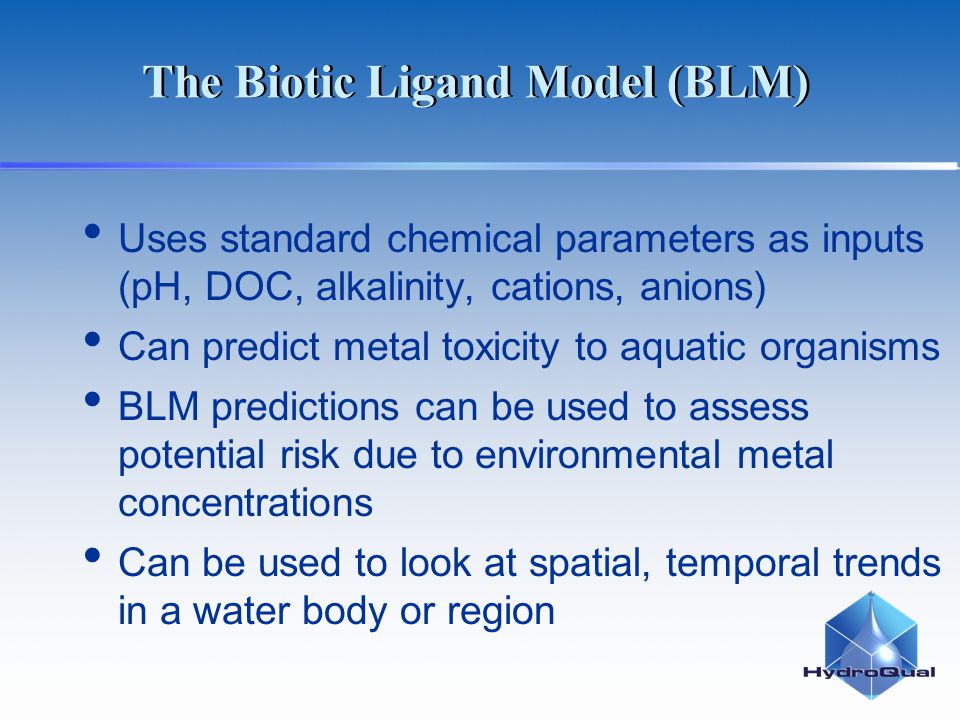 The Biotic Ligand Model (BLM)

• Uses standard chemical parameters as inputs (pH, DOC, alkalinity, cations, anions)
• Can predict metal toxicity to aquatic organisms
• BLM predictions can be used to assess potential risk due to environmental metal concentrations
• Can be used to look at spatial, temporal trends in a water body or region

HydroQual